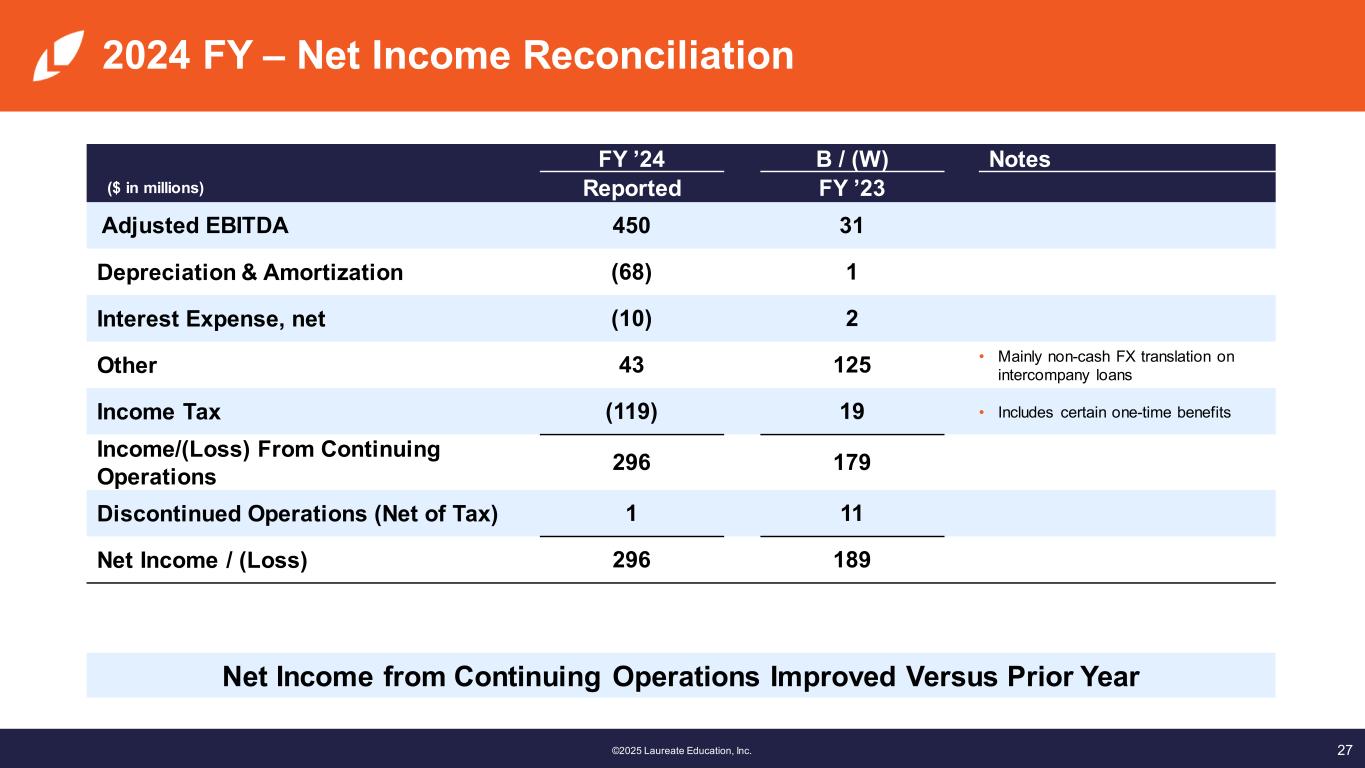 2024 FY – Net Income Reconciliation

| ($ in millions) | FY ’24 Reported | B / (W) FY ’23 | Notes |
|---|---|---|---|
| Adjusted EBITDA | 450 | 31 | |
| Depreciation & Amortization | (68) | 1 | |
| Interest Expense, net | (10) | 2 | |
| Other | 43 | 125 | • Mainly non-cash FX translation on intercompany loans |
| Income Tax | (119) | 19 | • Includes certain one-time benefits |
| Income/(Loss) From Continuing Operations | 296 | 179 | |
| Discontinued Operations (Net of Tax) | 1 | 11 | |
| Net Income / (Loss) | 296 | 189 | |

Net Income from Continuing Operations Improved Versus Prior Year

©2025 Laureate Education, Inc.

27